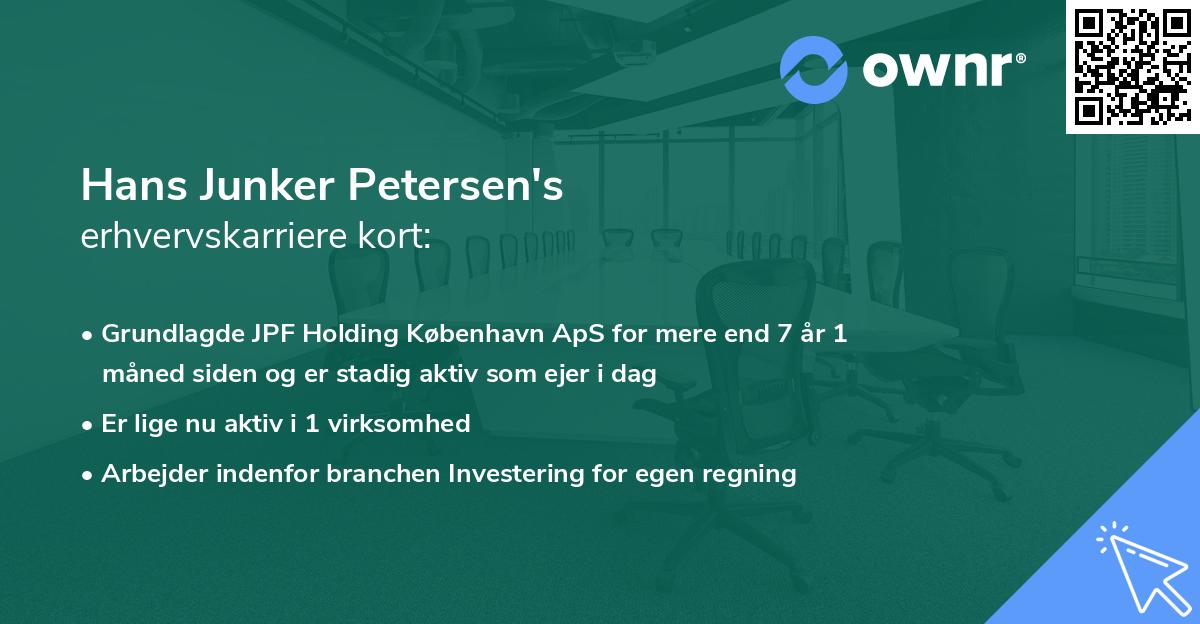 ownr®

Hans Junker Petersen's
erhvervskarriere kort:

• Grundlagde JPF Holding København ApS for mere end 7 år 1 måned siden og er stadig aktiv som ejer i dag
• Er lige nu aktiv i 1 virksomhed
• Arbejder indenfor branchen Investering for egen regning